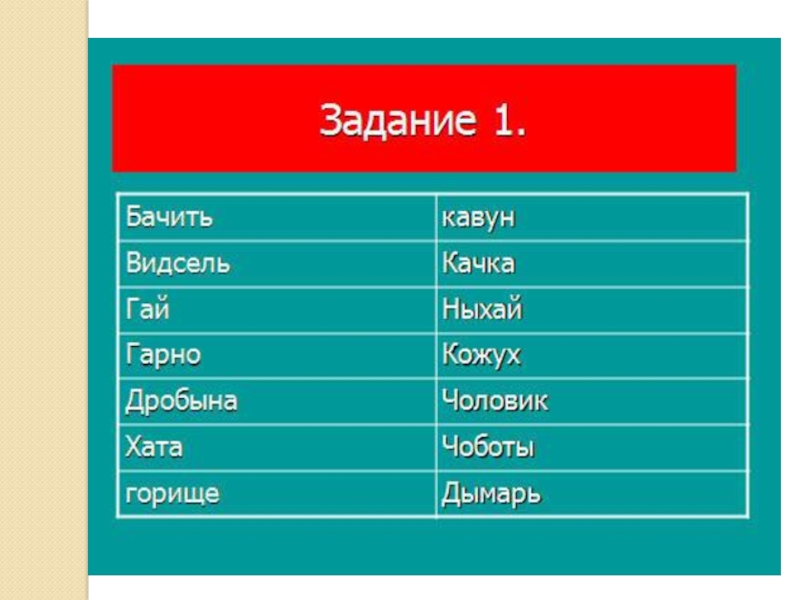 Задание 1.

| Бачить | кавун |
|---|---|
| Видсель | Качка |
| Гай | Ныхай |
| Гарно | Кожух |
| Дробына | Чоловик |
| Хата | Чоботы |
| горище | Дымарь |